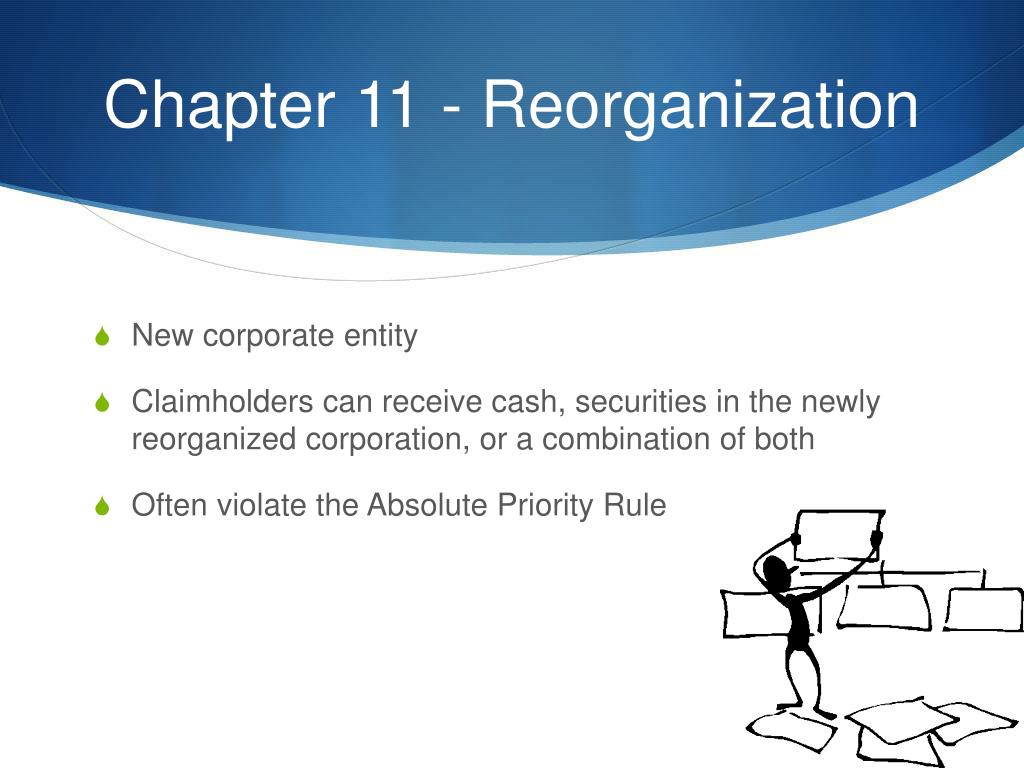 Chapter 11 - Reorganization

New corporate entity

Claimholders can receive cash, securities in the newly reorganized corporation, or a combination of both

Often violate the Absolute Priority Rule